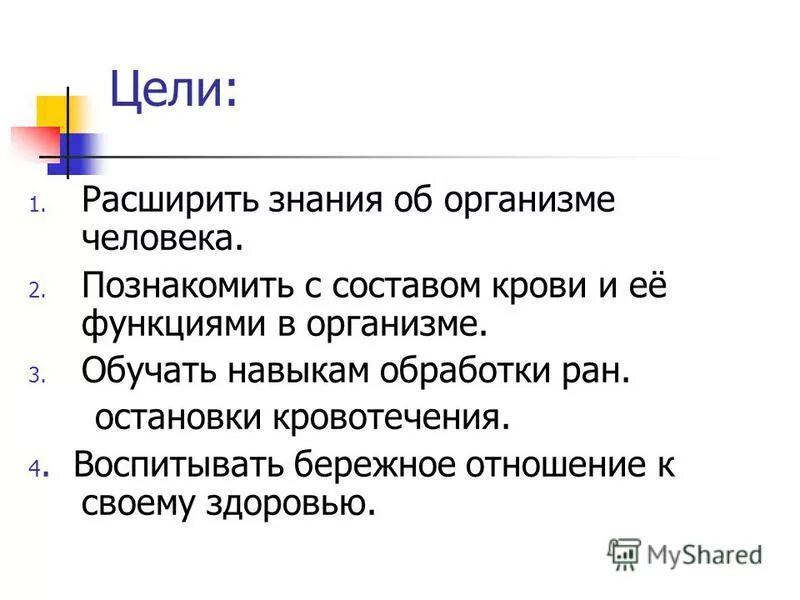 Цели:

1. Расширить знания об организме человека.

2. Познакомить с составом крови и её функциями в организме.

3. Обучать навыкам обработки ран.
остановки кровотечения.

4. Воспитывать бережное отношение к своему здоровью.

MyShared